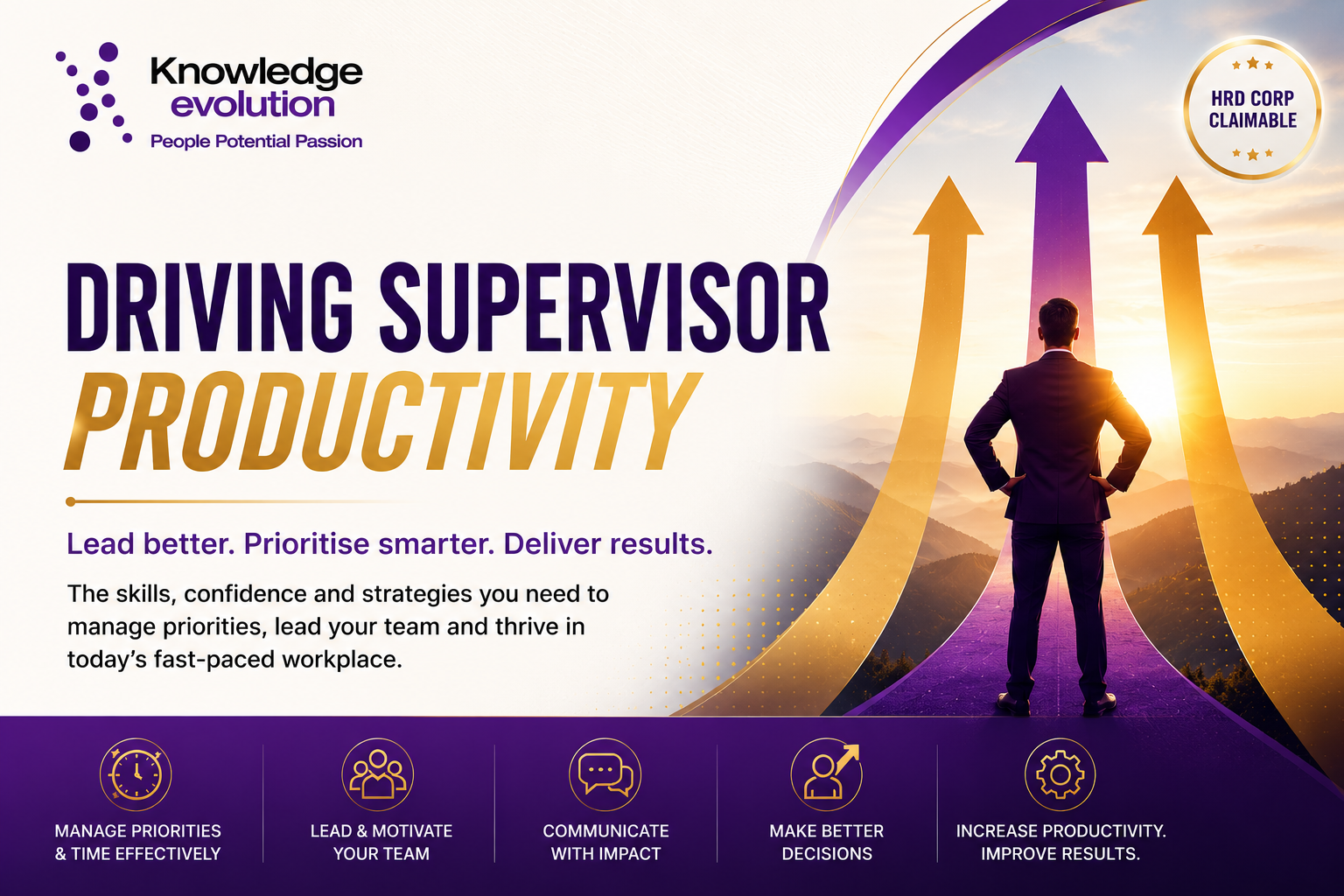 Knowledge
evolution
People Potential Passion

HRD CORP
CLAIMABLE

DRIVING SUPERVISOR
PRODUCTIVITY

Lead better. Prioritise smarter. Deliver results.

The skills, confidence and strategies you need to manage priorities, lead your team and thrive in today's fast-paced workplace.

MANAGE PRIORITIES
& TIME EFFECTIVELY

LEAD & MOTIVATE
YOUR TEAM

COMMUNICATE
WITH IMPACT

MAKE BETTER
DECISIONS

INCREASE PRODUCTIVITY.
IMPROVE RESULTS.